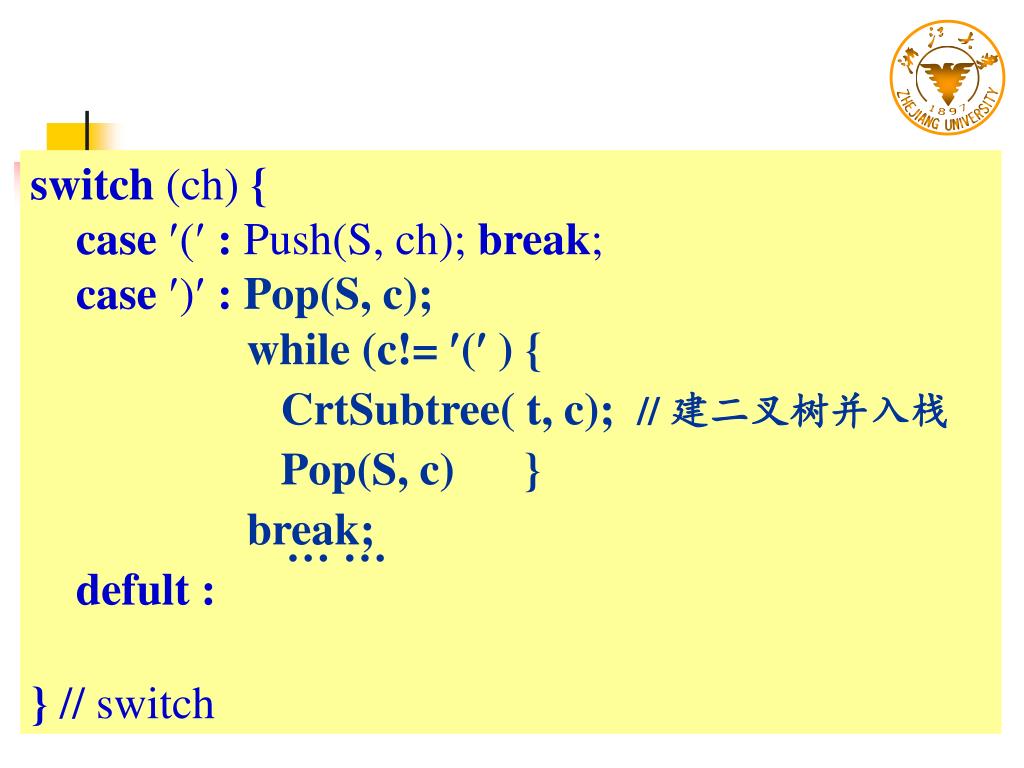 浙江大学
1897
ZHEJIANG UNIVERSITY

switch (ch) {
case ′(′ : Push(S, ch); break;
case ′)′ : Pop(S, c);
while (c!= ′(′ ) {
CrtSubtree( t, c); // 建二叉树并入栈
Pop(S, c) }
break;
… …
defult :

} // switch